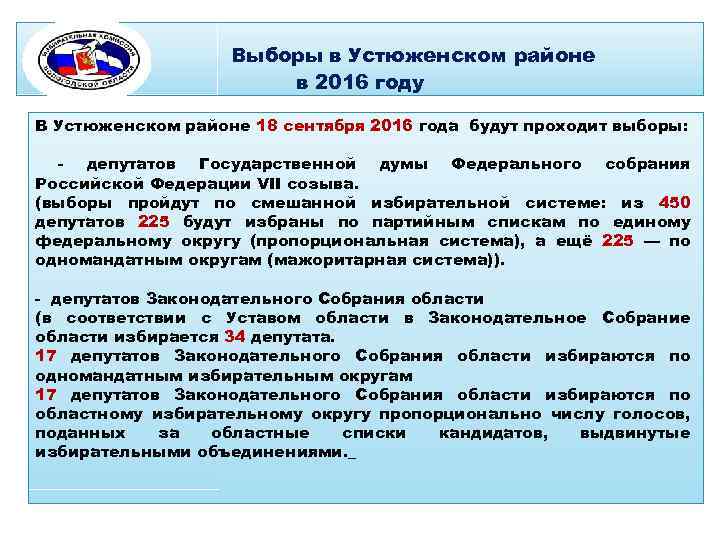 ИЗБИРАТЕЛЬНАЯ КОМИССИЯ ВОЛОГОДСКОЙ ОБЛАСТИ

Выборы в Устюженском районе в 2016 году

В Устюженском районе 18 сентября 2016 года будут проходит выборы:

- депутатов Государственной думы Федерального собрания Российской Федерации VII созыва.
(выборы пройдут по смешанной избирательной системе: из 450 депутатов 225 будут избраны по партийным спискам по единому федеральному округу (пропорциональная система), а ещё 225 — по одномандатным округам (мажоритарная система)).

- депутатов Законодательного Собрания области
(в соответствии с Уставом области в Законодательное Собрание области избирается 34 депутата.
17 депутатов Законодательного Собрания области избираются по одномандатным избирательным округам
17 депутатов Законодательного Собрания области избираются по областному избирательному округу пропорционально числу голосов, поданных за областные списки кандидатов, выдвинутые избирательными объединениями._